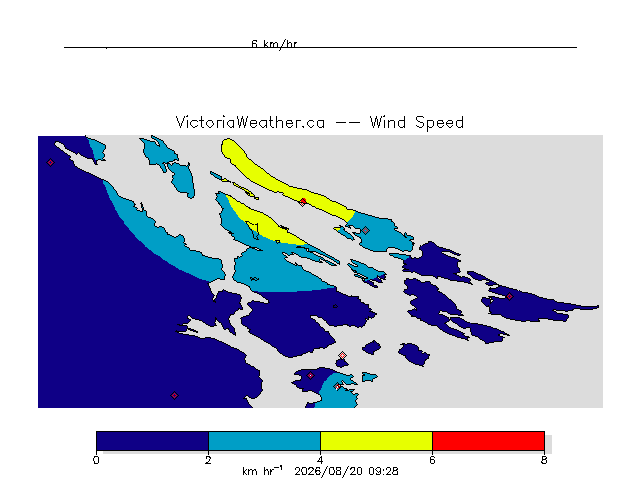 6 km/hr

VictoriaWeather.ca -- Wind Speed

0
2
4
6
8
km hr$^{-1}$ 2026/08/20 09:28